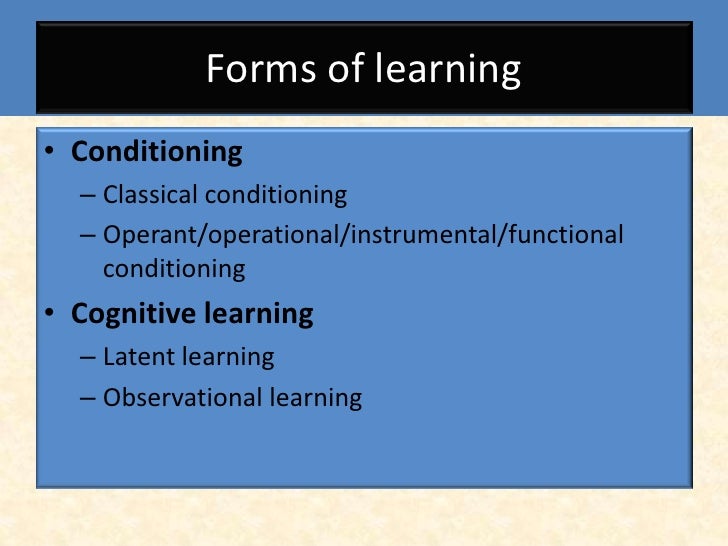 Forms of learning

• Conditioning
  – Classical conditioning
  – Operant/operational/instrumental/functional conditioning
• Cognitive learning
  – Latent learning
  – Observational learning